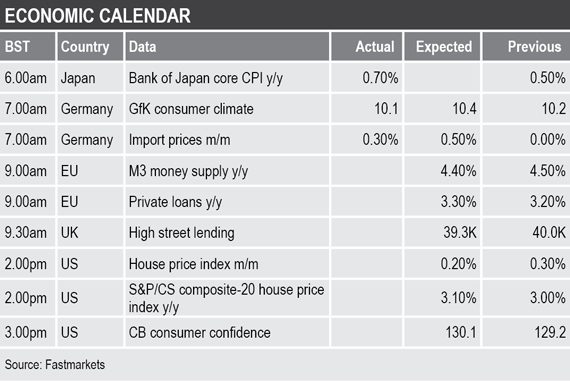 ECONOMIC CALENDAR

| BST | Country | Data | Actual | Expected | Previous |
|---|---|---|---|---|---|
| 6.00am | Japan | Bank of Japan core CPI y/y | 0.70% | | 0.50% |
| 7.00am | Germany | GfK consumer climate | 10.1 | 10.4 | 10.2 |
| 7.00am | Germany | Import prices m/m | 0.30% | 0.50% | 0.00% |
| 9.00am | EU | M3 money supply y/y | | 4.40% | 4.50% |
| 9.00am | EU | Private loans y/y | | 3.30% | 3.20% |
| 9.30am | UK | High street lending | | 39.3K | 40.0K |
| 2.00pm | US | House price index m/m | | 0.20% | 0.30% |
| 2.00pm | US | S&P/CS composite-20 house price index y/y | | 3.10% | 3.00% |
| 3.00pm | US | CB consumer confidence | | 130.1 | 129.2 |

Source: Fastmarkets